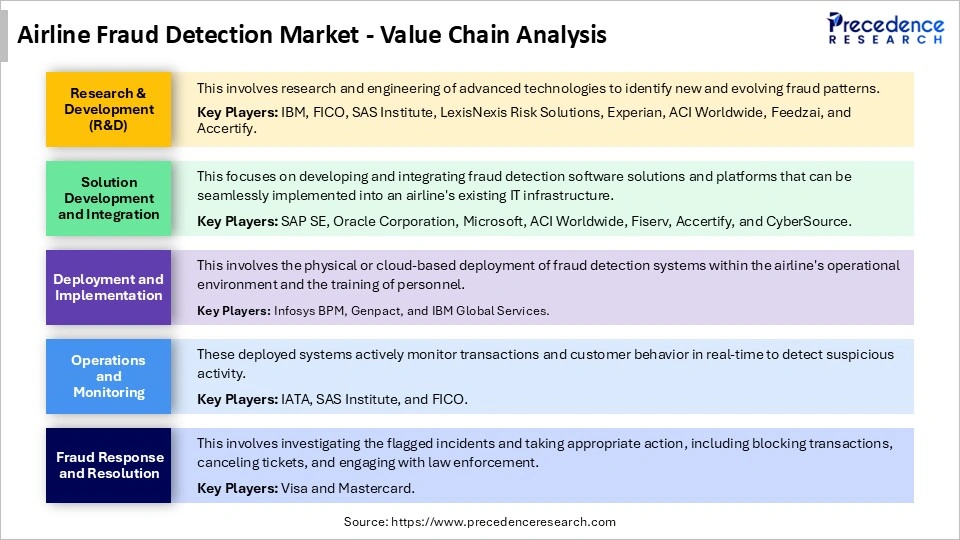 Airline Fraud Detection Market - Value Chain Analysis

Precedence RESEARCH

Research & Development (R&D)

This involves research and engineering of advanced technologies to identify new and evolving fraud patterns.

Key Players: IBM, FICO, SAS Institute, LexisNexis Risk Solutions, Experian, ACI Worldwide, Feedzai, and Accertify.

Solution Development and Integration

This focuses on developing and integrating fraud detection software solutions and platforms that can be seamlessly implemented into an airline's existing IT infrastructure.

Key Players: SAP SE, Oracle Corporation, Microsoft, ACI Worldwide, Fiserv, Accertify, and CyberSource.

Deployment and Implementation

This involves the physical or cloud-based deployment of fraud detection systems within the airline's operational environment and the training of personnel.

Key Players: Infosys BPM, Genpact, and IBM Global Services.

Operations and Monitoring

These deployed systems actively monitor transactions and customer behavior in real-time to detect suspicious activity.

Key Players: IATA, SAS Institute, and FICO.

Fraud Response and Resolution

This involves investigating the flagged incidents and taking appropriate action, including blocking transactions, canceling tickets, and engaging with law enforcement.

Key Players: Visa and Mastercard.

Source: https://www.precedenceresearch.com